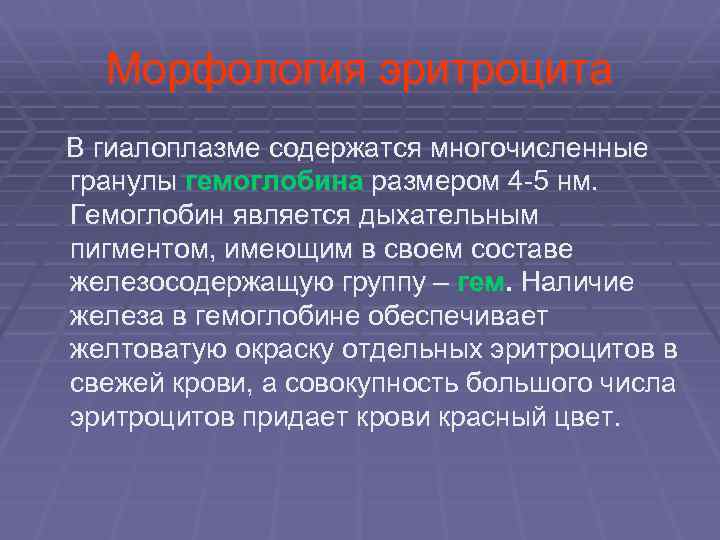 Морфология эритроцита

В гиалоплазме содержатся многочисленные гранулы гемоглобина размером 4-5 нм. Гемоглобин является дыхательным пигментом, имеющим в своем составе железосодержащую группу – гем. Наличие железа в гемоглобине обеспечивает желтоватую окраску отдельных эритроцитов в свежей крови, а совокупность большого числа эритроцитов придает крови красный цвет.